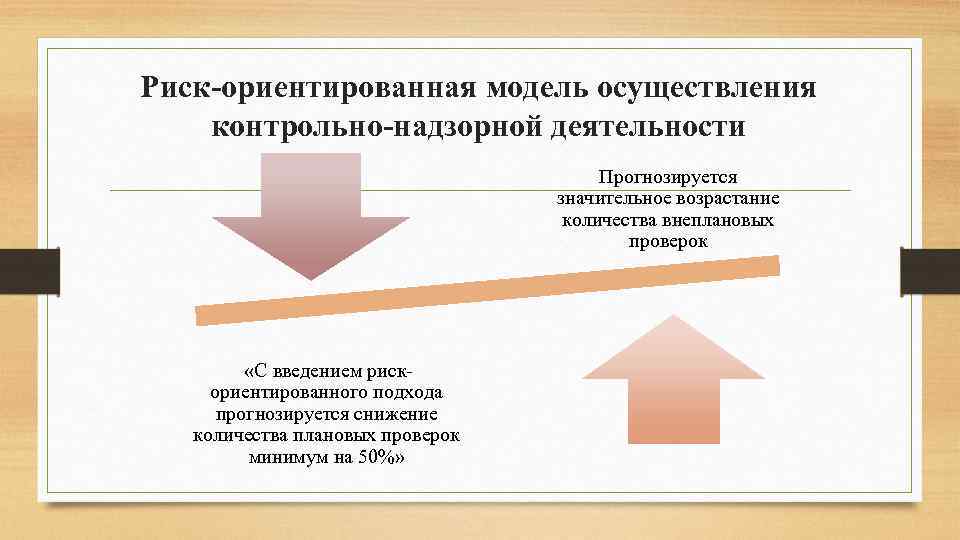 Риск-ориентированная модель осуществления контрольно-надзорной деятельности

Прогнозируется значительное возрастание количества внеплановых проверок

«С введением риск-ориентированного подхода прогнозируется снижение количества плановых проверок минимум на 50%»